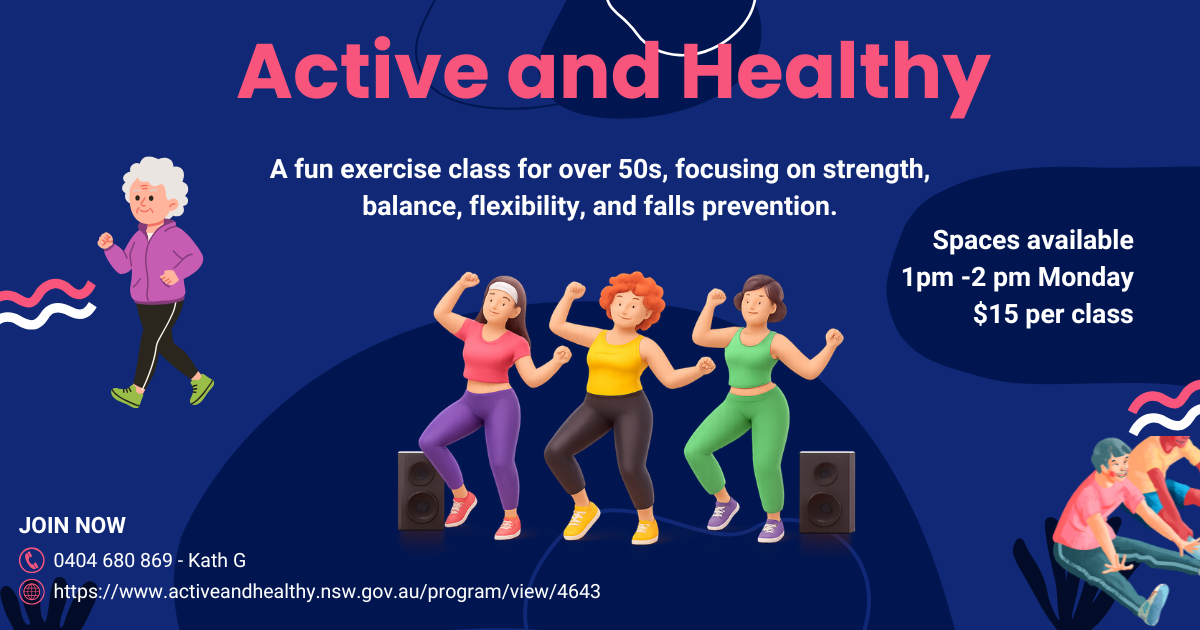 Active and Healthy

A fun exercise class for over 50s, focusing on strength, balance, flexibility, and falls prevention.

Spaces available
1pm -2 pm Monday
$15 per class

JOIN NOW
0404 680 869 - Kath G
https://www.activeandhealthy.nsw.gov.au/program/view/4643